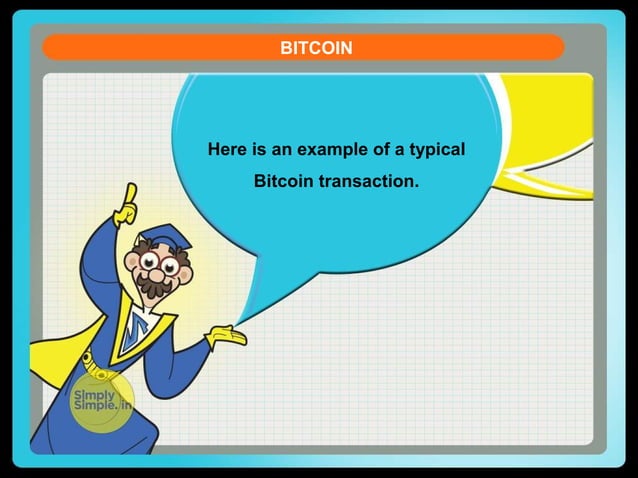 BITCOIN

Here is an example of a typical Bitcoin transaction.

Simply Simple.in